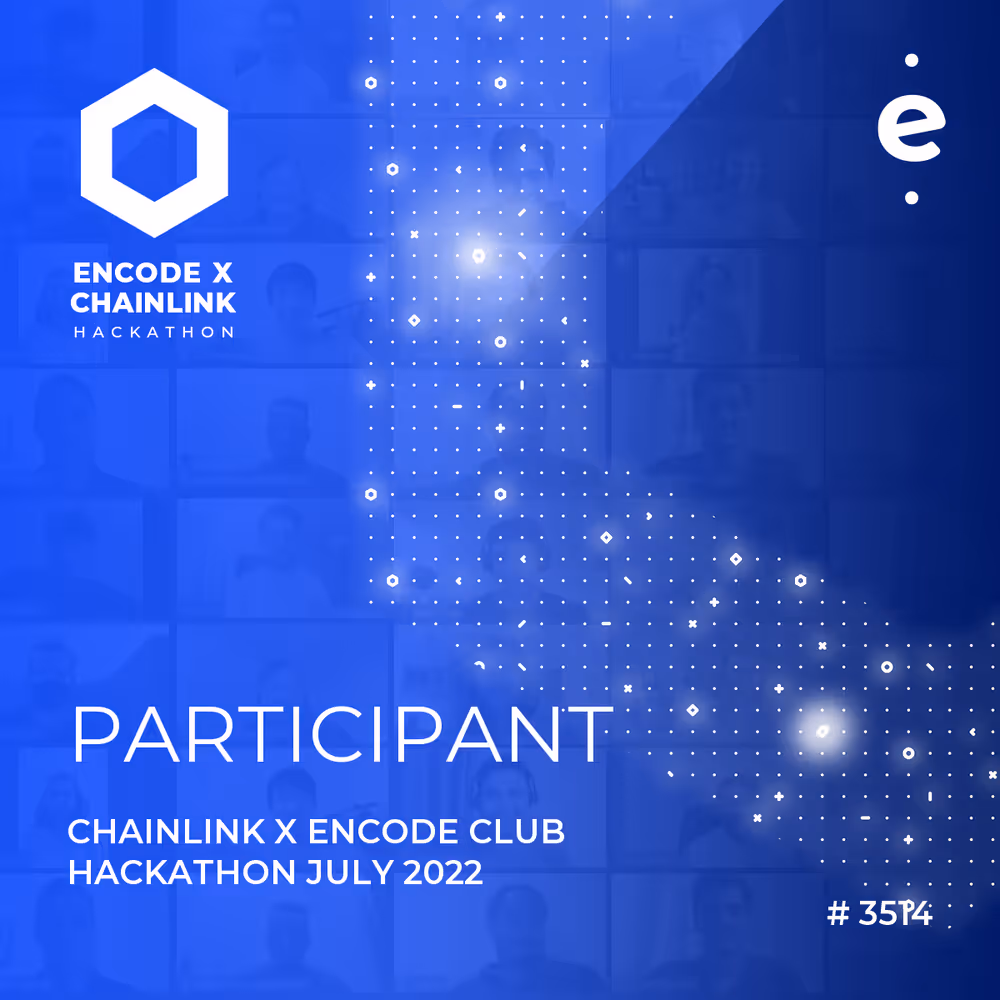 ENCODE X CHAINLINK
HACKATHON

e

PARTICIPANT

CHAINLINK X ENCODE CLUB
HACKATHON JULY 2022

# 3514